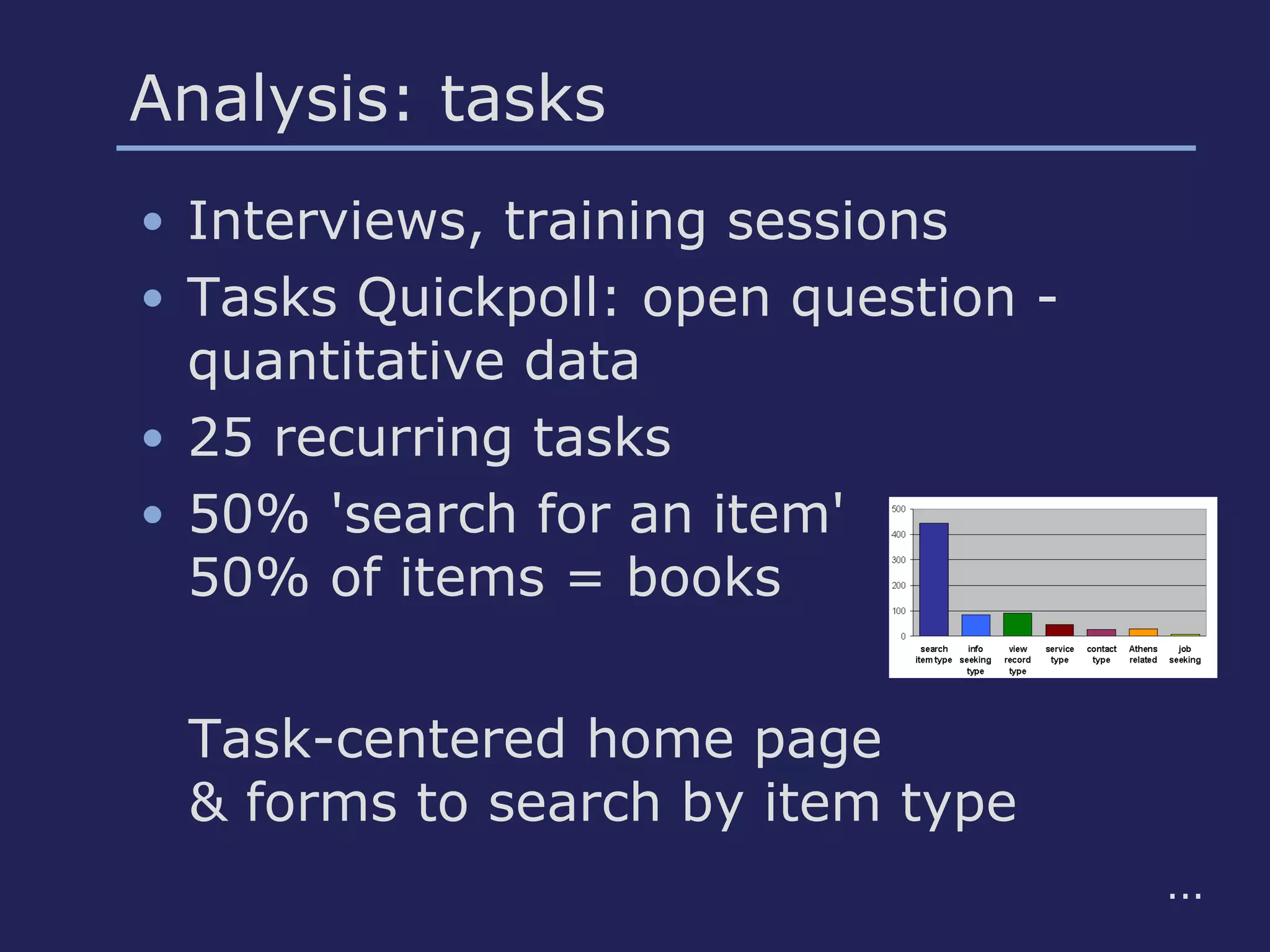 Analysis: tasks

• Interviews, training sessions
• Tasks Quickpoll: open question - quantitative data
• 25 recurring tasks
• 50% 'search for an item'
50% of items = books

500
400
300
200
100
0
search item type
info seeking type
view record type
service type
contact type
Athens related
job seeking

Task-centered home page
& forms to search by item type

...